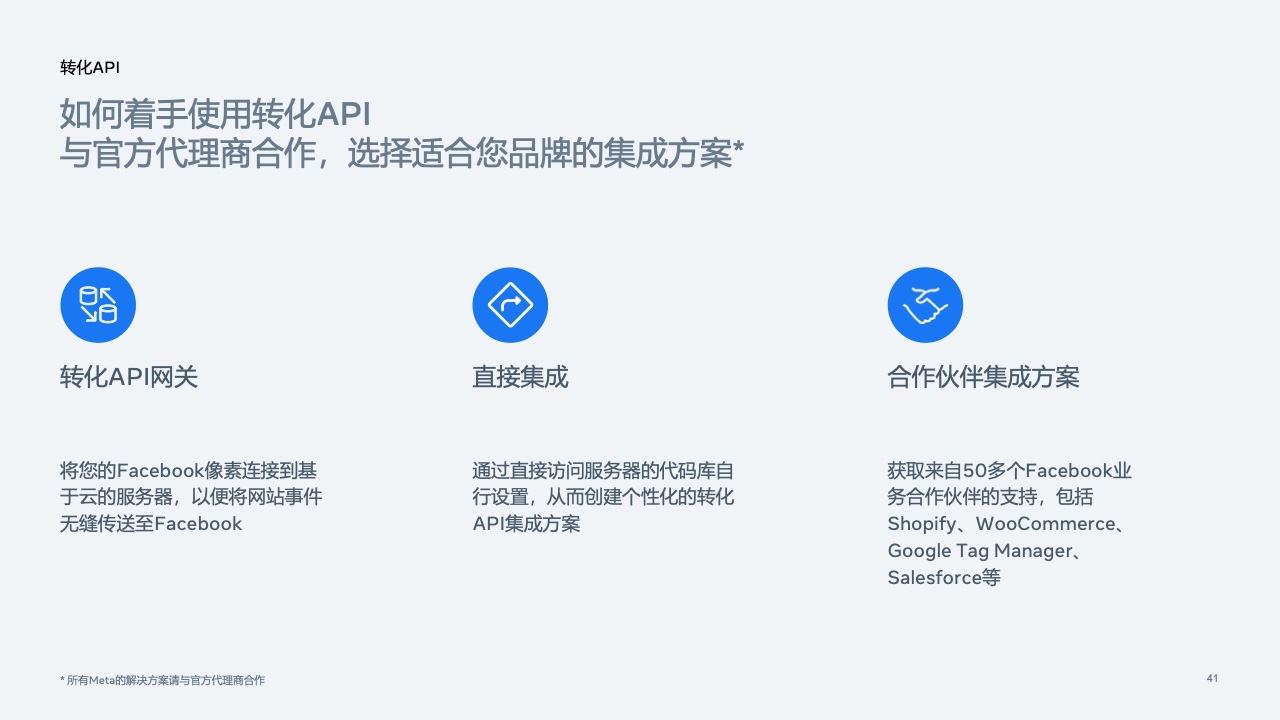 转化API

如何着手使用转化API
与官方代理商合作，选择适合您品牌的集成方案*

转化API网关

将您的Facebook像素连接到基于云的服务器，以便将网站事件无缝传送至Facebook

直接集成

通过直接访问服务器的代码库自行设置，从而创建个性化的转化API集成方案

合作伙伴集成方案

获取来自50多个Facebook业务合作伙伴的支持，包括Shopify、WooCommerce、Google Tag Manager、Salesforce等

* 所有Meta的解决方案请与官方代理商合作

41